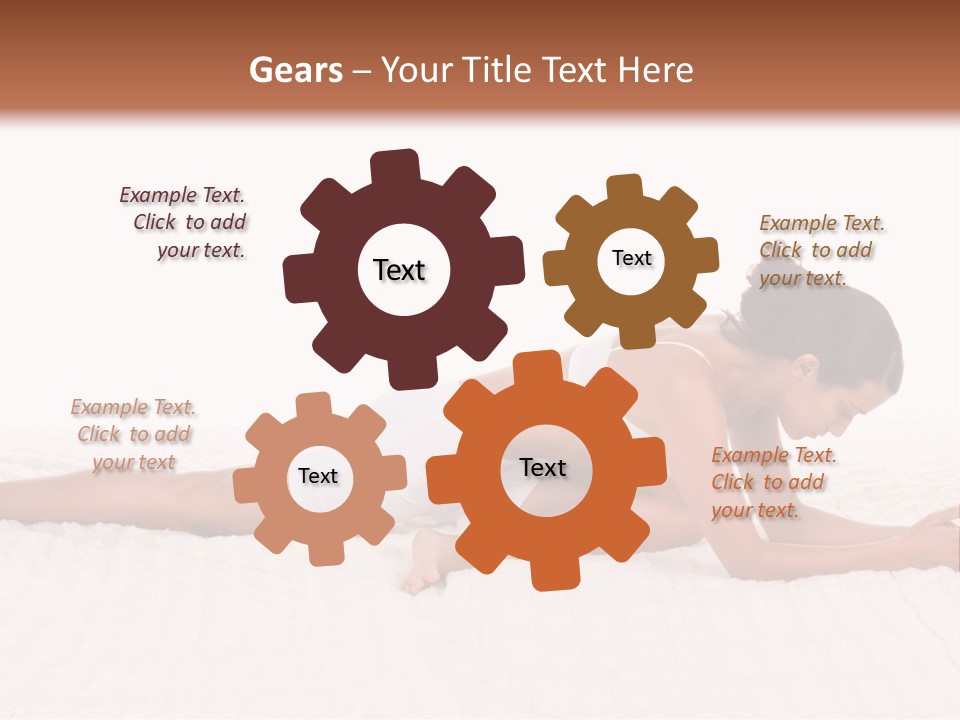 Gears – Your Title Text Here

Example Text. Click to add your text.

Text

Text

Example Text. Click to add your text.

Example Text. Click to add your text

Text

Text

Example Text. Click to add your text.